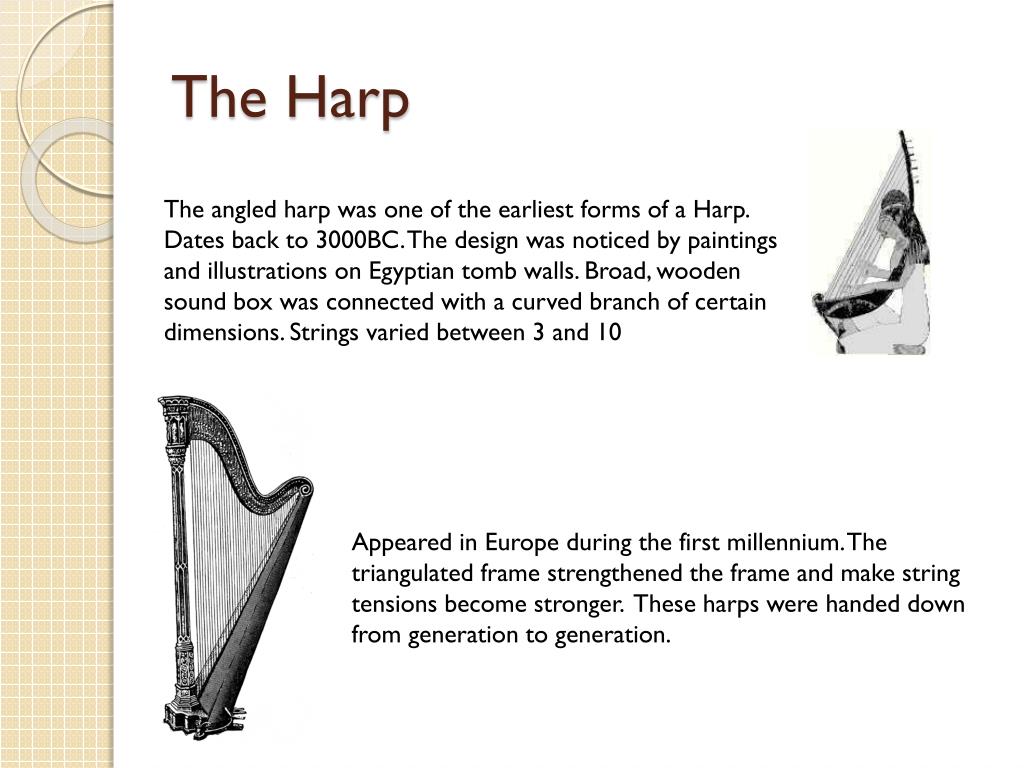 The Harp

The angled harp was one of the earliest forms of a Harp. Dates back to 3000BC. The design was noticed by paintings and illustrations on Egyptian tomb walls. Broad, wooden sound box was connected with a curved branch of certain dimensions. Strings varied between 3 and 10

Appeared in Europe during the first millennium. The triangulated frame strengthened the frame and make string tensions become stronger. These harps were handed down from generation to generation.